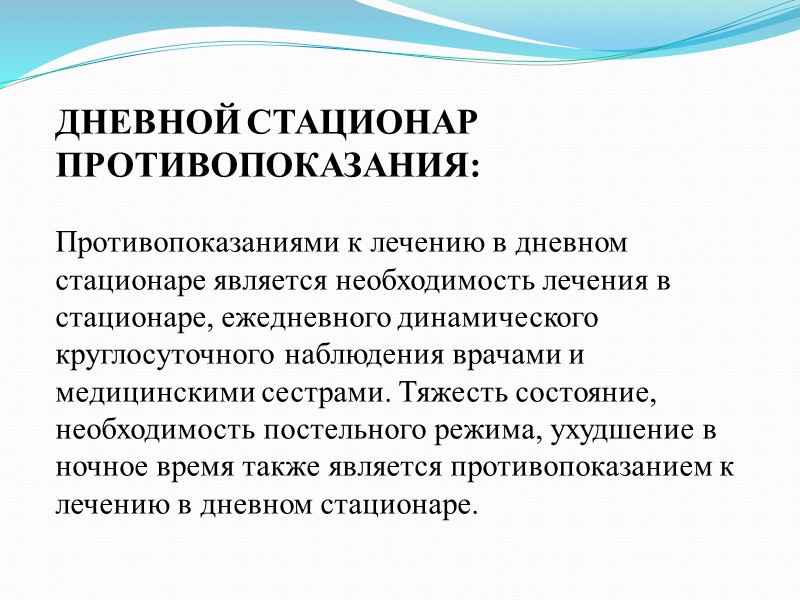 ДНЕВНОЙ СТАЦИОНАР ПРОТИВОПОКАЗАНИЯ:

Противопоказаниями к лечению в дневном стационаре является необходимость лечения в стационаре, ежедневного динамического круглосуточного наблюдения врачами и медицинскими сестрами. Тяжесть состояние, необходимость постельного режима, ухудшение в ночное время также является противопоказанием к лечению в дневном стационаре.